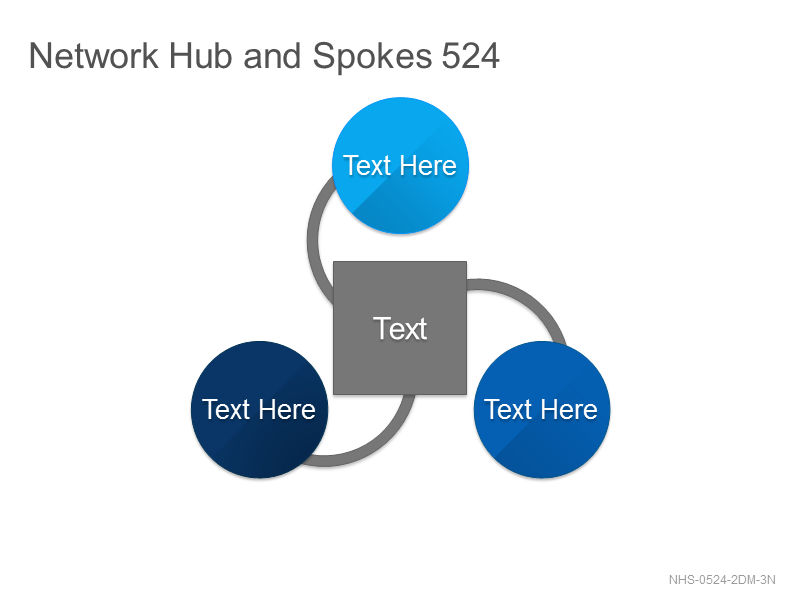 Network Hub and Spokes 524

Text Here

Text

Text Here

Text Here

NHS-0524-2DM-3N